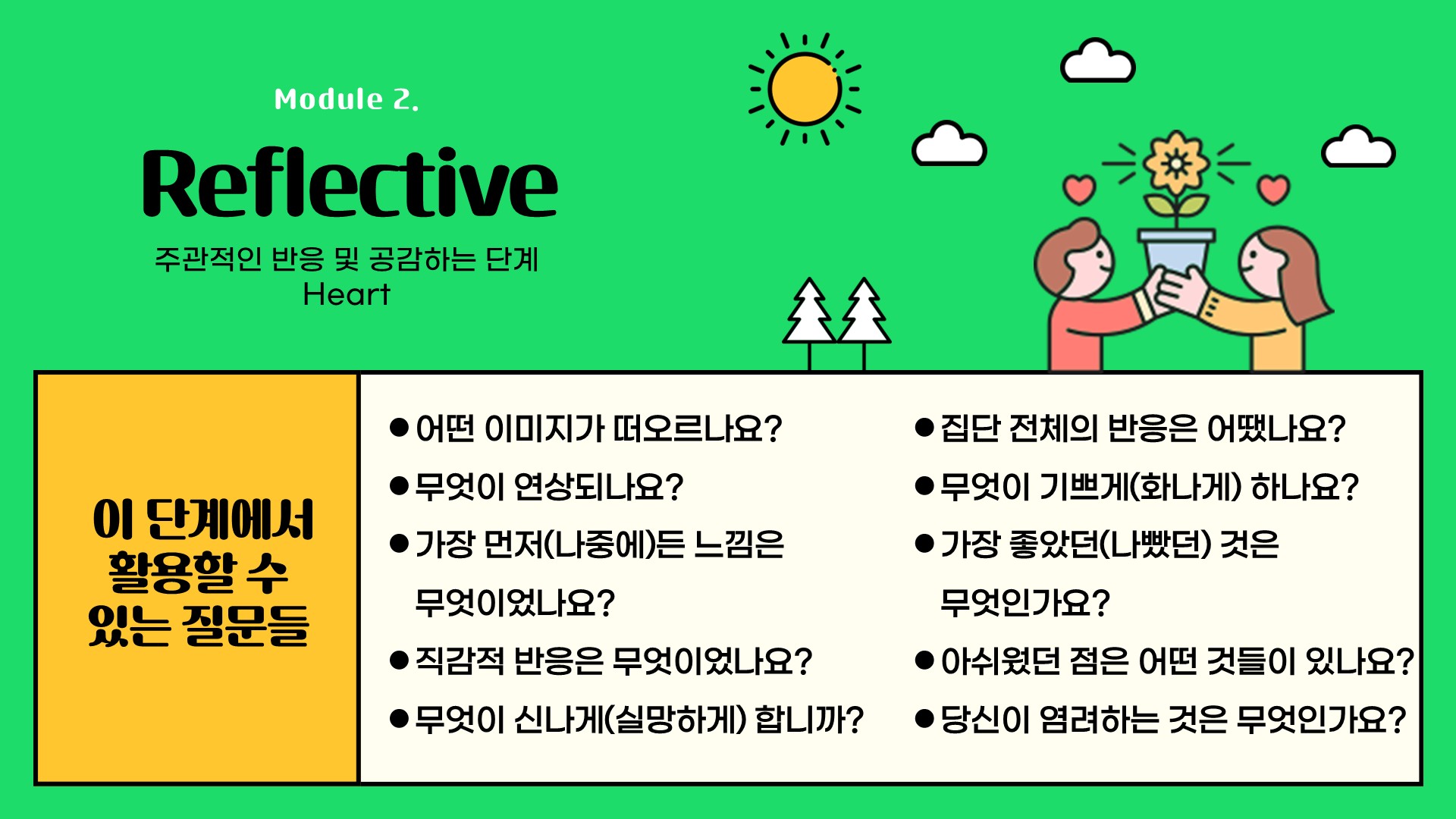 Module 2.

Reflective

주관적인 반응 및 공감하는 단계
Heart

이 단계에서 활용할 수 있는 질문들

● 어떤 이미지가 떠오르나요?
● 무엇이 연상되나요?
● 가장 먼저(나중에)든 느낌은 무엇이었나요?
● 직감적 반응은 무엇이었나요?
● 무엇이 신나게(실망하게) 합니까?

● 집단 전체의 반응은 어땠나요?
● 무엇이 기쁘게(화나게) 하나요?
● 가장 좋았던(나빴던) 것은 무엇인가요?
● 아쉬웠던 점은 어떤 것들이 있나요?
● 당신이 염려하는 것은 무엇인가요?